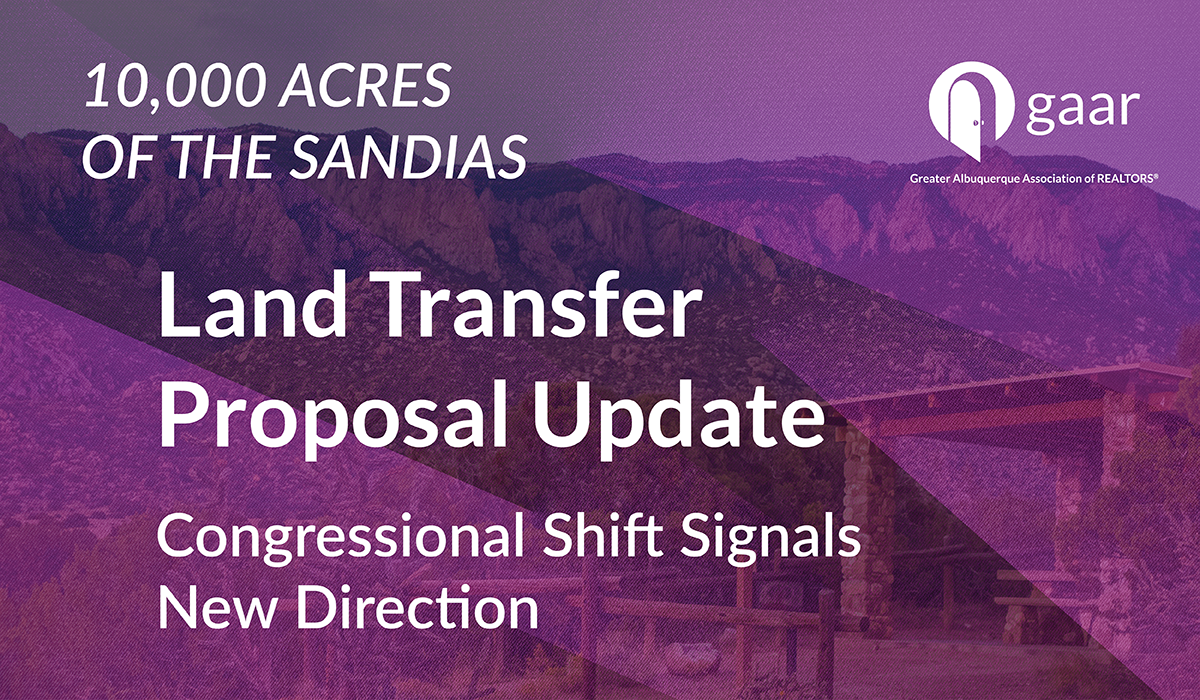 10,000 ACRES
OF THE SANDIAS

gaar
Greater Albuquerque Association of REALTORS®

Land Transfer
Proposal Update

Congressional Shift Signals
New Direction